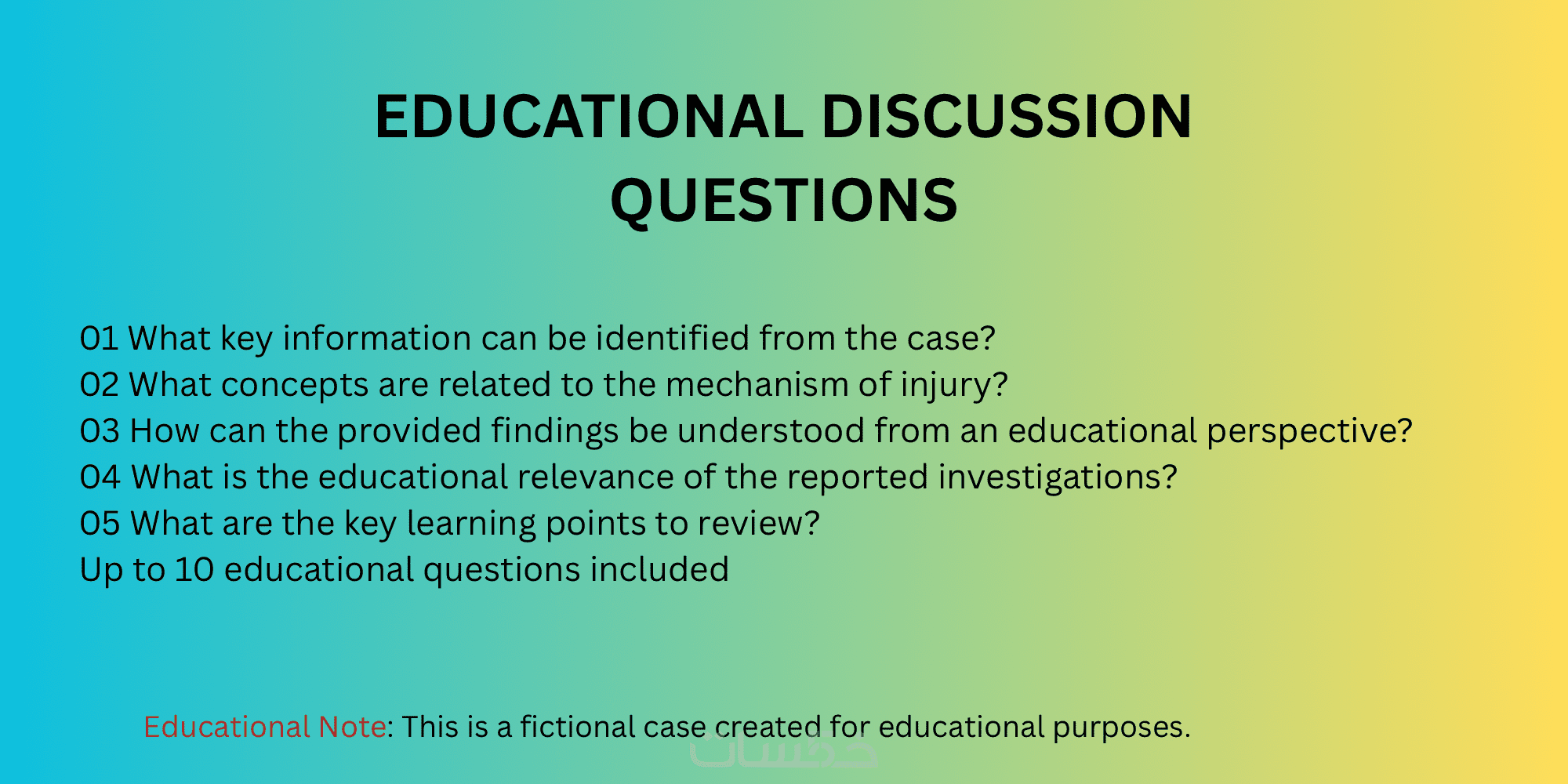 EDUCATIONAL DISCUSSION QUESTIONS

01 What key information can be identified from the case?
02 What concepts are related to the mechanism of injury?
03 How can the provided findings be understood from an educational perspective?
04 What is the educational relevance of the reported investigations?
05 What are the key learning points to review?
Up to 10 educational questions included

Educational Note: This is a fictional case created for educational purposes.

خمسات